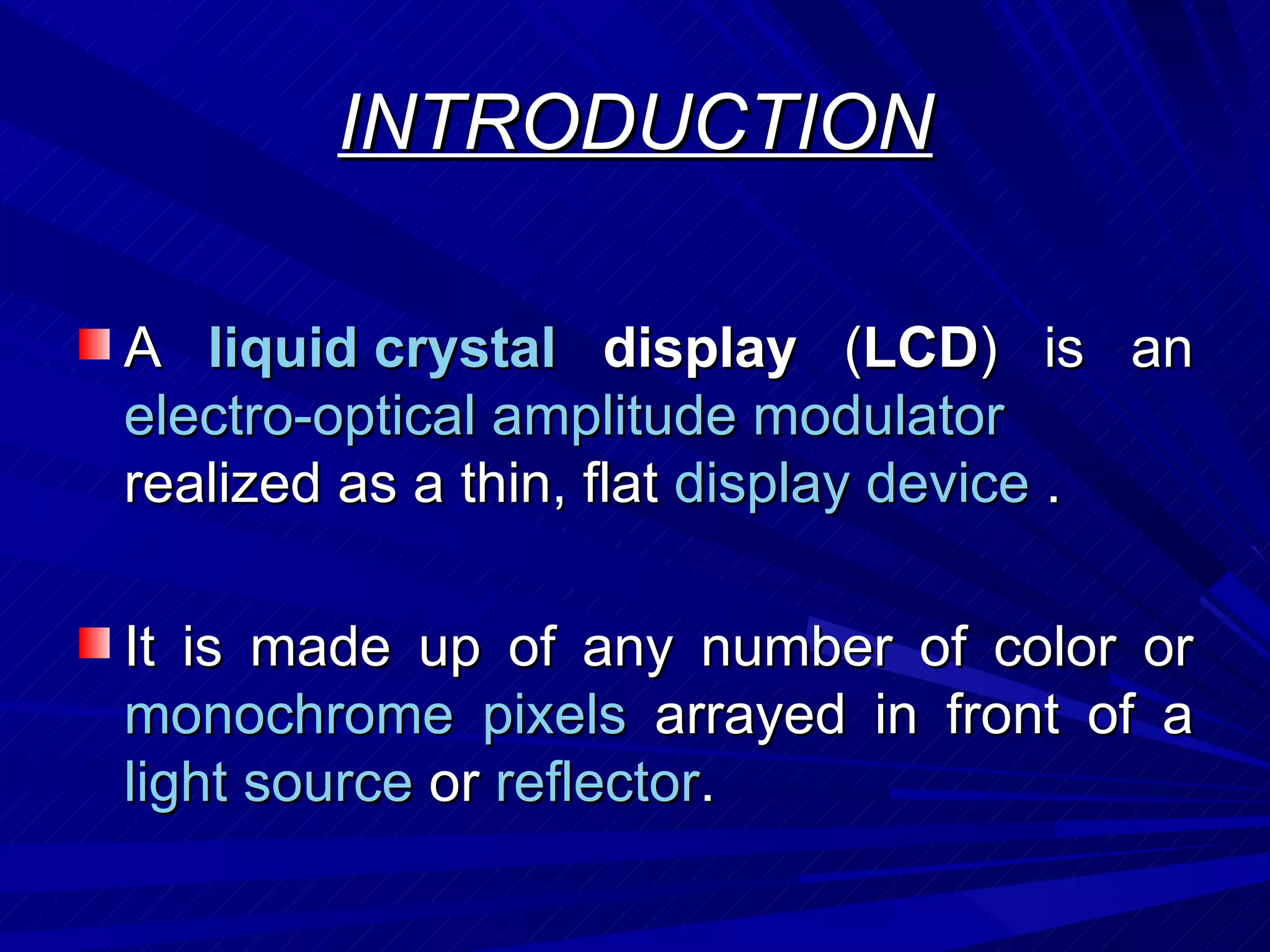 INTRODUCTION

A liquid crystal display (LCD) is an electro-optical amplitude modulator realized as a thin, flat display device .

It is made up of any number of color or monochrome pixels arrayed in front of a light source or reflector.